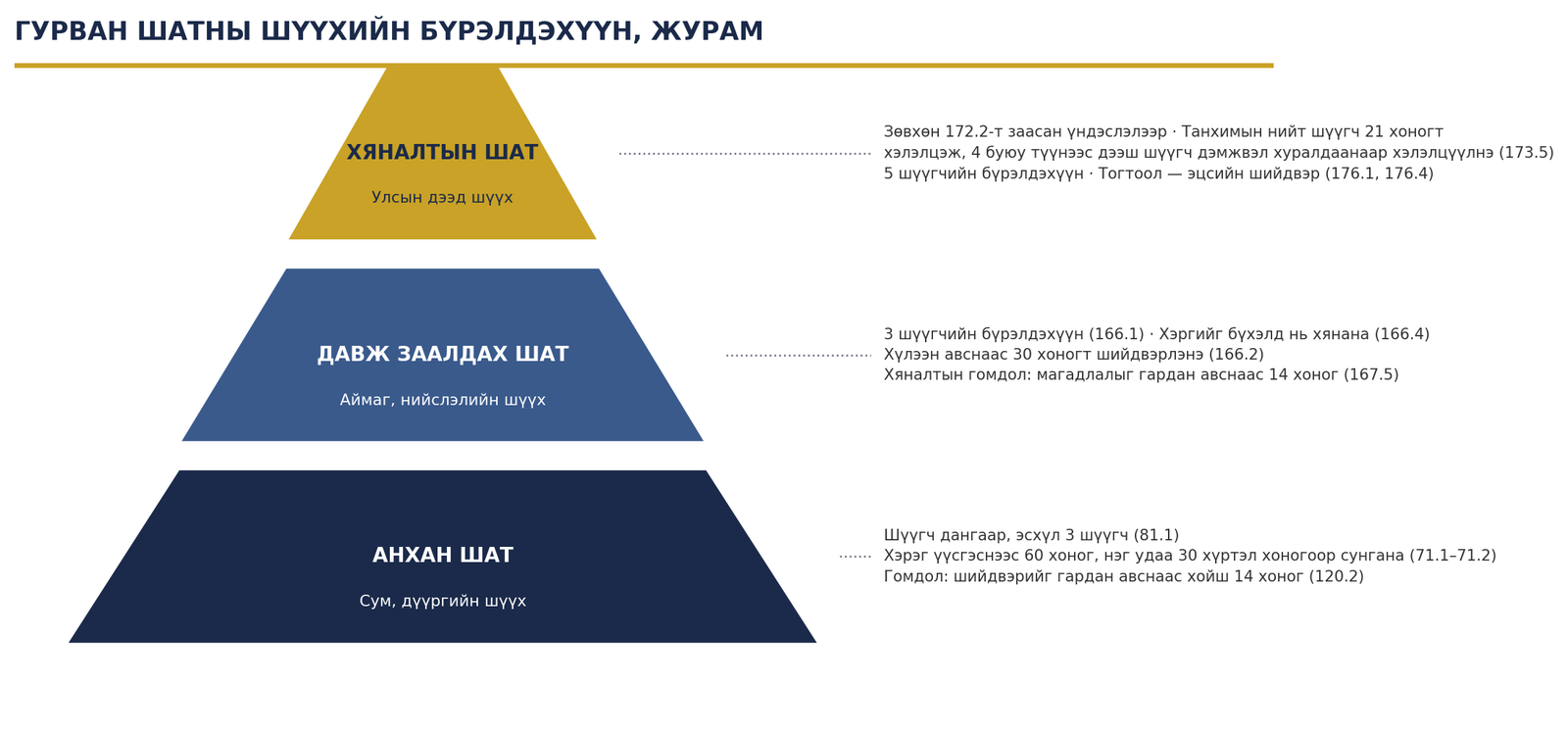 ГУРВАН ШАТНЫ ШҮҮХИЙН БҮРЭЛДЭХҮҮН, ЖУРАМ

ХЯНАЛТЫН ШАТ

Улсын дээд шүүх

Зөвхөн 172.2-т заасан үндэслэлээр · Танхимын нийт шүүгч 21 хоногт хэлэлцэж, 4 буюу түүнээс дээш шүүгч дэмжвэл хуралдаанаар хэлэлцүүлнэ (173.5)
5 шүүгчийн бүрэлдэхүүн · Тогтоол — эцсийн шийдвэр (176.1, 176.4)

ДАВЖ ЗААЛДАХ ШАТ

Аймаг, нийслэлийн шүүх

3 шүүгчийн бүрэлдэхүүн (166.1) · Хэргийг бүхэлд нь хянана (166.4)
Хүлээн авснаас 30 хоногт шийдвэрлэнэ (166.2)
Хяналтын гомдол: магадлалыг гардан авснаас 14 хоног (167.5)

АНХАН ШАТ

Сум, дүүргийн шүүх

Шүүгч дангаар, эсхүл 3 шүүгч (81.1)
Хэрэг үүсгэснээс 60 хоног, нэг удаа 30 хүртэл хоногоор сунгана (71.1–71.2)
Гомдол: шийдвэрийг гардан авснаас хойш 14 хоног (120.2)